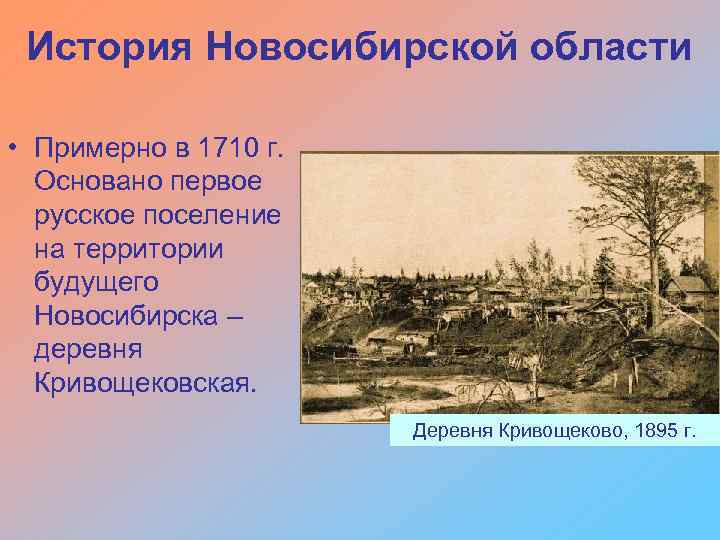 История Новосибирской области

• Примерно в 1710 г. Основано первое русское поселение на территории будущего Новосибирска – деревня Кривощековская.

Деревня Кривощеково, 1895 г.